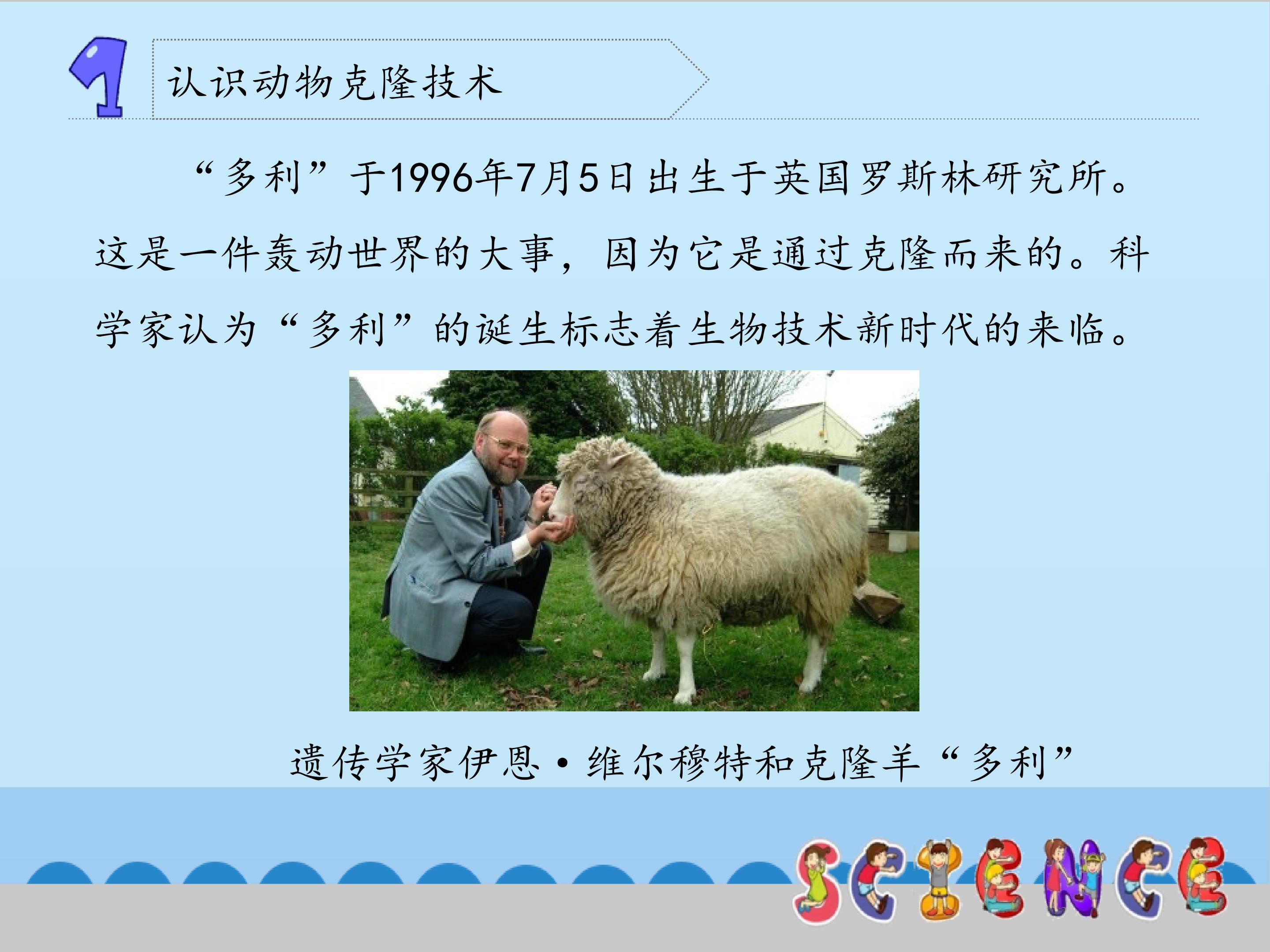 1 认识动物克隆技术

“多利”于1996年7月5日出生于英国罗斯林研究所。这是一件轰动世界的大事，因为它是通过克隆而来的。科学家认为“多利”的诞生标志着生物技术新时代的来临。

遗传学家伊恩·维尔穆特和克隆羊“多利”

SCIENCE